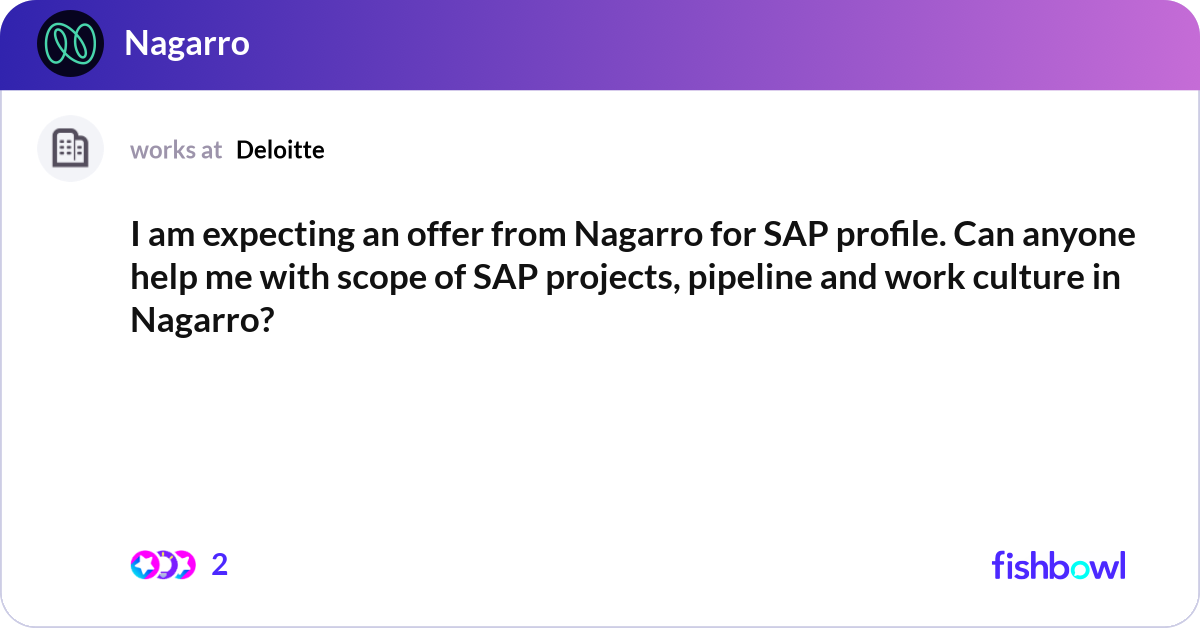 Nagarro

works at Deloitte

I am expecting an offer from Nagarro for SAP profile. Can anyone help me with scope of SAP projects, pipeline and work culture in Nagarro?

2

fishbowl